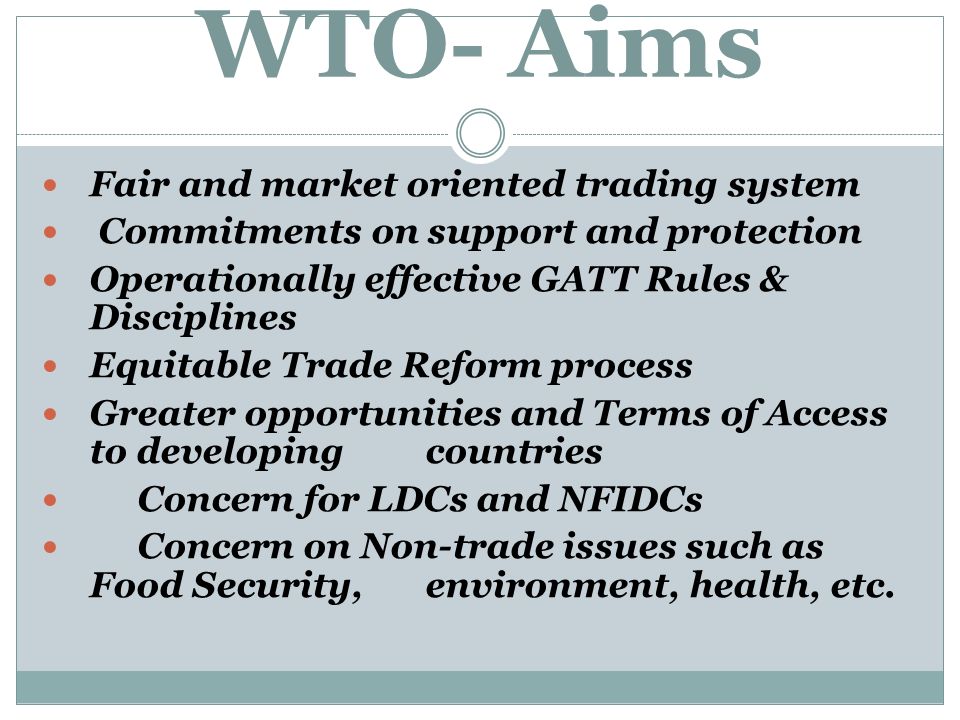 WTO- Aims

- Fair and market oriented trading system
- Commitments on support and protection
- Operationally effective GATT Rules & Disciplines
- Equitable Trade Reform process
- Greater opportunities and Terms of Access to developing countries
- Concern for LDCs and NFIDCs
- Concern on Non-trade issues such as Food Security, environment, health, etc.